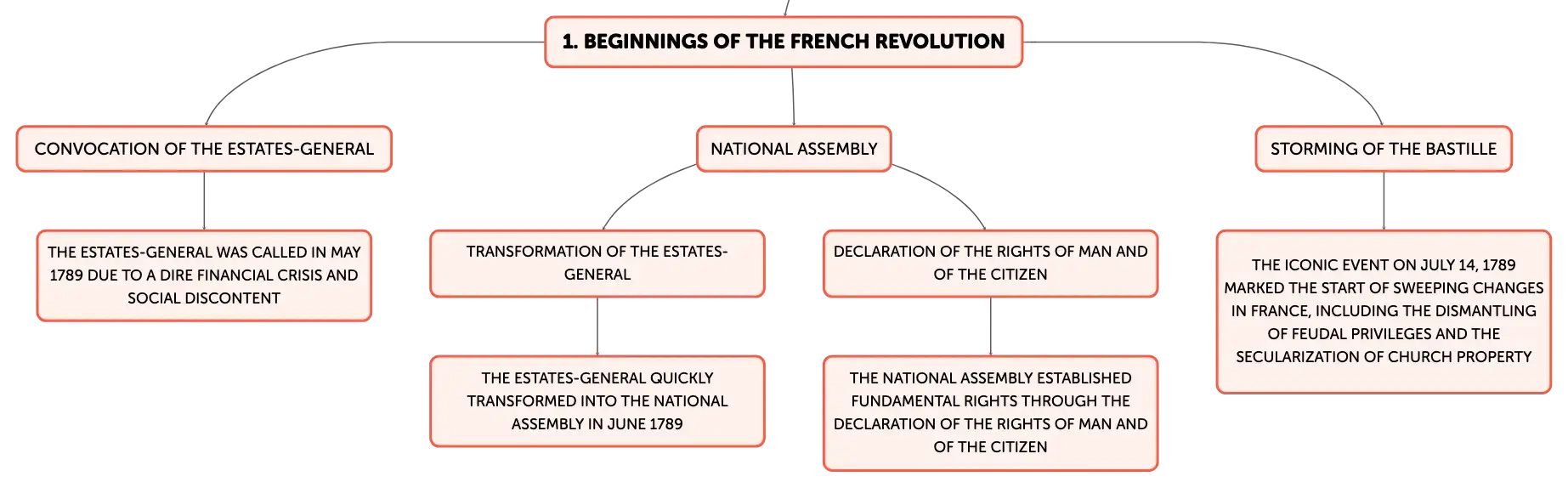 1. BEGINNINGS OF THE FRENCH REVOLUTION

CONVOCATION OF THE ESTATES-GENERAL

THE ESTATES-GENERAL WAS CALLED IN MAY 1789 DUE TO A DIRE FINANCIAL CRISIS AND SOCIAL DISCONTENT

NATIONAL ASSEMBLY

TRANSFORMATION OF THE ESTATES-GENERAL

THE ESTATES-GENERAL QUICKLY TRANSFORMED INTO THE NATIONAL ASSEMBLY IN JUNE 1789

DECLARATION OF THE RIGHTS OF MAN AND OF THE CITIZEN

THE NATIONAL ASSEMBLY ESTABLISHED FUNDAMENTAL RIGHTS THROUGH THE DECLARATION OF THE RIGHTS OF MAN AND OF THE CITIZEN

STORMING OF THE BASTILLE

THE ICONIC EVENT ON JULY 14, 1789 MARKED THE START OF SWEEPING CHANGES IN FRANCE, INCLUDING THE DISMANTLING OF FEUDAL PRIVILEGES AND THE SECULARIZATION OF CHURCH PROPERTY